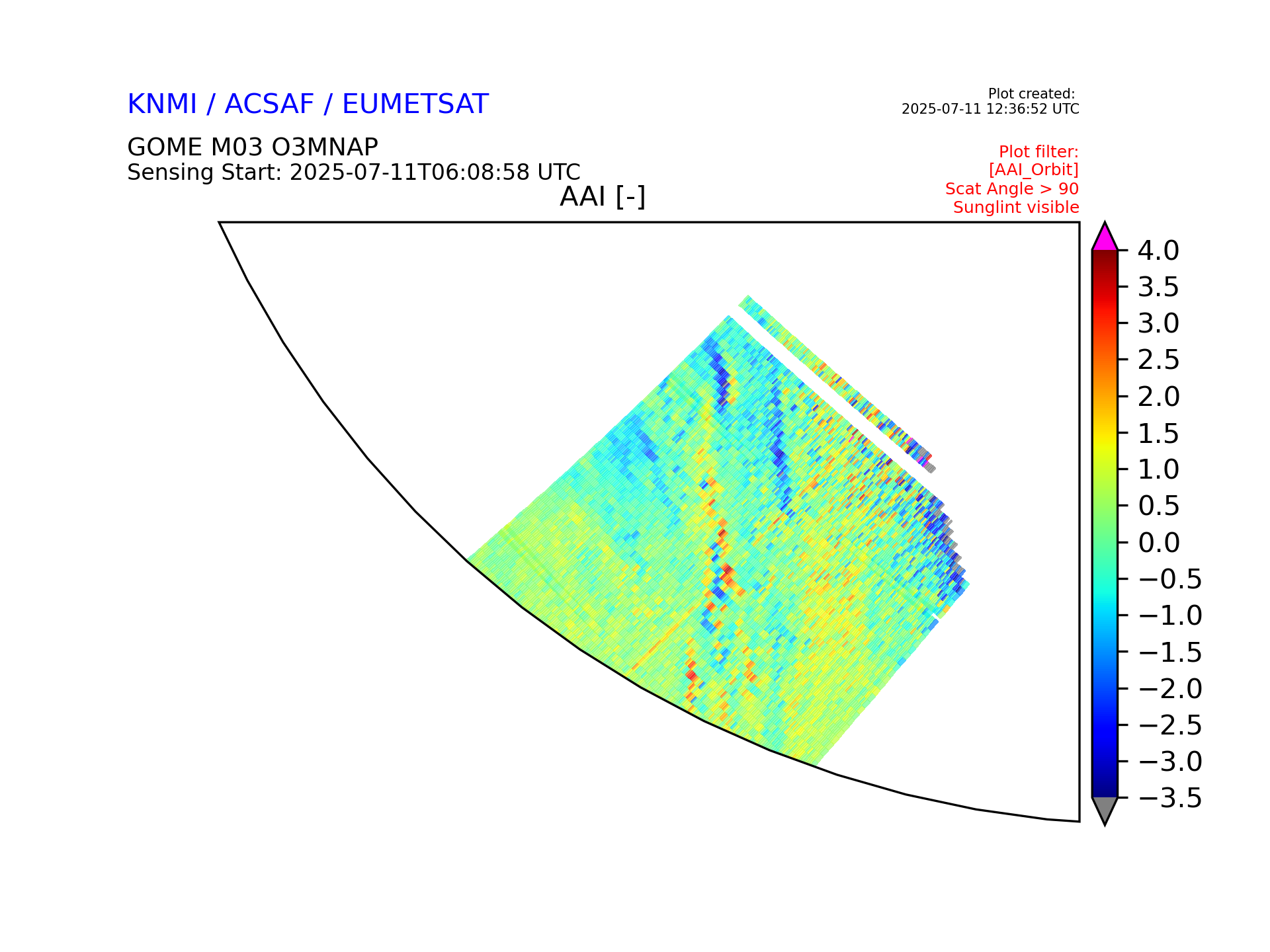 KNMI / ACSAF / EUMETSAT

Plot created:
2025-07-11 12:36:52 UTC

GOME M03 O3MNAP
Sensing Start: 2025-07-11T06:08:58 UTC

Plot filter:
[AAI_Orbit]
Scat Angle > 90
Sunglint visible

AAI [-]

4.0
3.5
3.0
2.5
2.0
1.5
1.0
0.5
0.0
−0.5
−1.0
−1.5
−2.0
−2.5
−3.0
−3.5